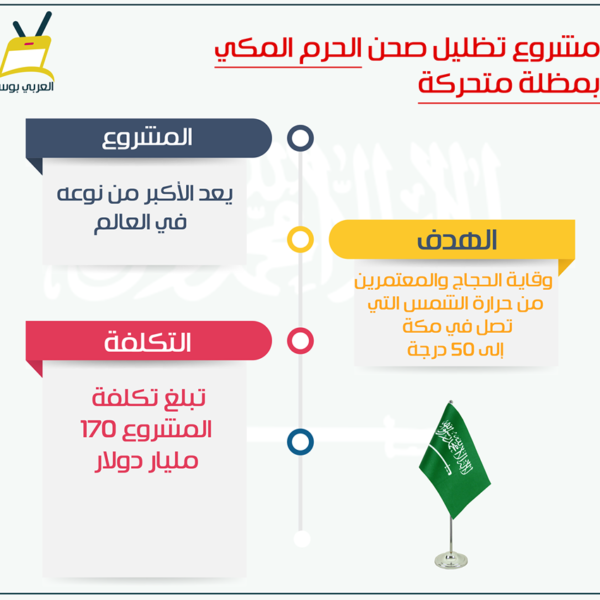 العربي بوس

مشروع تظليل صحن الحرم المكي بمظلة متحركة

المشروع

يعد الأكبر من نوعه في العالم

الهدف

وقاية الحجاج والمعتمرين من حرارة الشمس التي تصل في مكة إلى 50 درجة

التكلفة

تبلغ تكلفة المشروع 170 مليار دولار